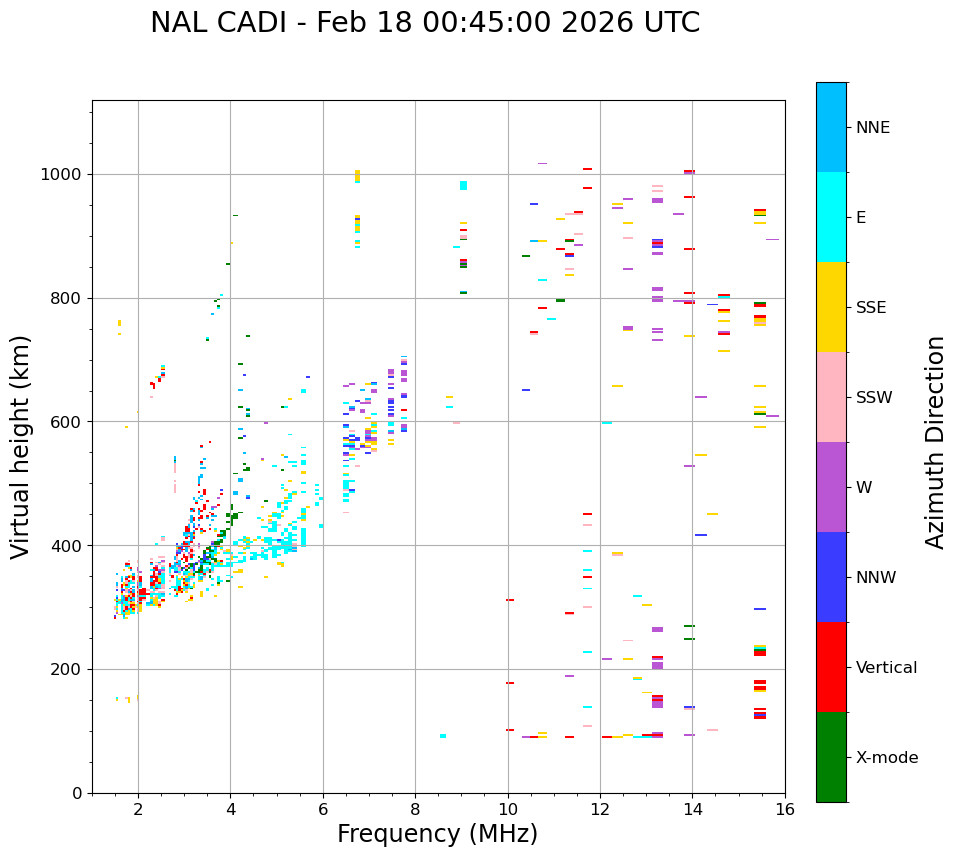 NAL CADI - Feb 18 00:45:00 2026 UTC

Virtual height (km)

1000
800
600
400
200
0

2
4
6
8
10
12
14
16

Frequency (MHz)

NNE
E
SSE
SSW
W
NNW
Vertical
X-mode

Azimuth Direction